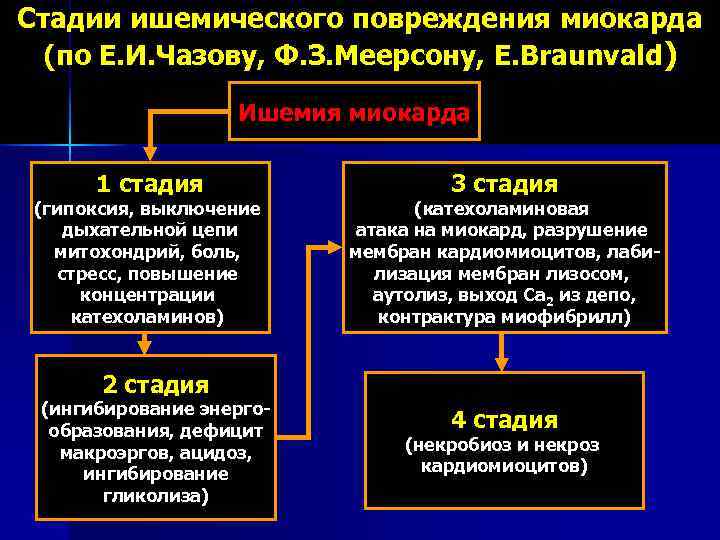 Стадии ишемического повреждения миокарда (по Е.И.Чазову, Ф.З.Меерсону, E.Braunvald)

Ишемия миокарда

1 стадия
(гипоксия, выключение дыхательной цепи митохондрий, боль, стресс, повышение концентрации катехоламинов)

2 стадия
(ингибирование энергообразования, дефицит макроэргов, ацидоз, ингибирование гликолиза)

3 стадия
(катехоламиновая атака на миокард, разрушение мембран кардиомиоцитов, лабилизация мембран лизосом, аутолиз, выход $Ca_2$ из депо, контрактура миофибрилл)

4 стадия
(некробиоз и некроз кардиомиоцитов)